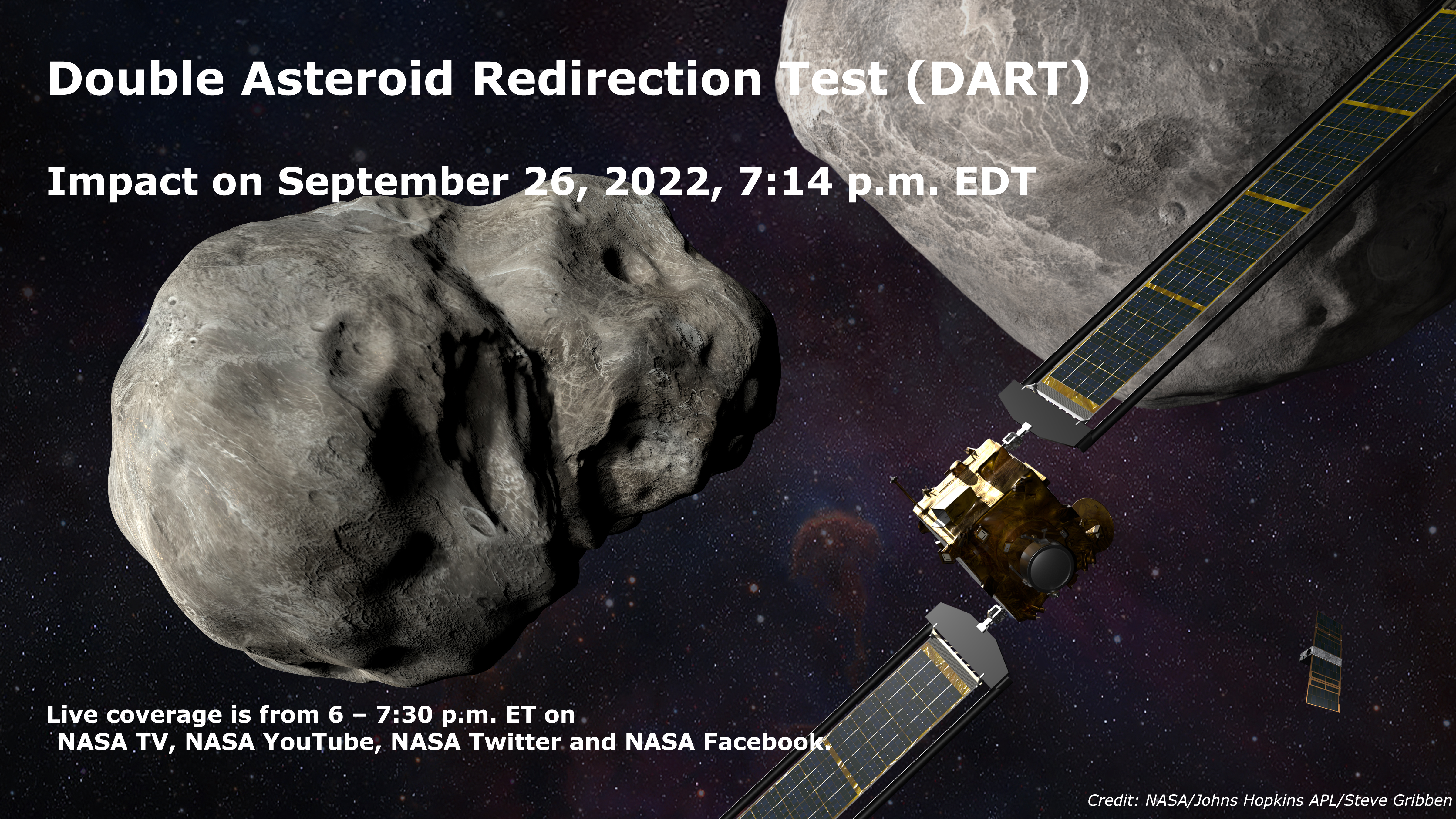 Double Asteroid Redirection Test (DART)

Impact on September 26, 2022, 7:14 p.m. EDT

Live coverage is from 6 – 7:30 p.m. ET on NASA TV, NASA YouTube, NASA Twitter and NASA Facebook.

Credit: NASA/Johns Hopkins APL/Steve Gribben